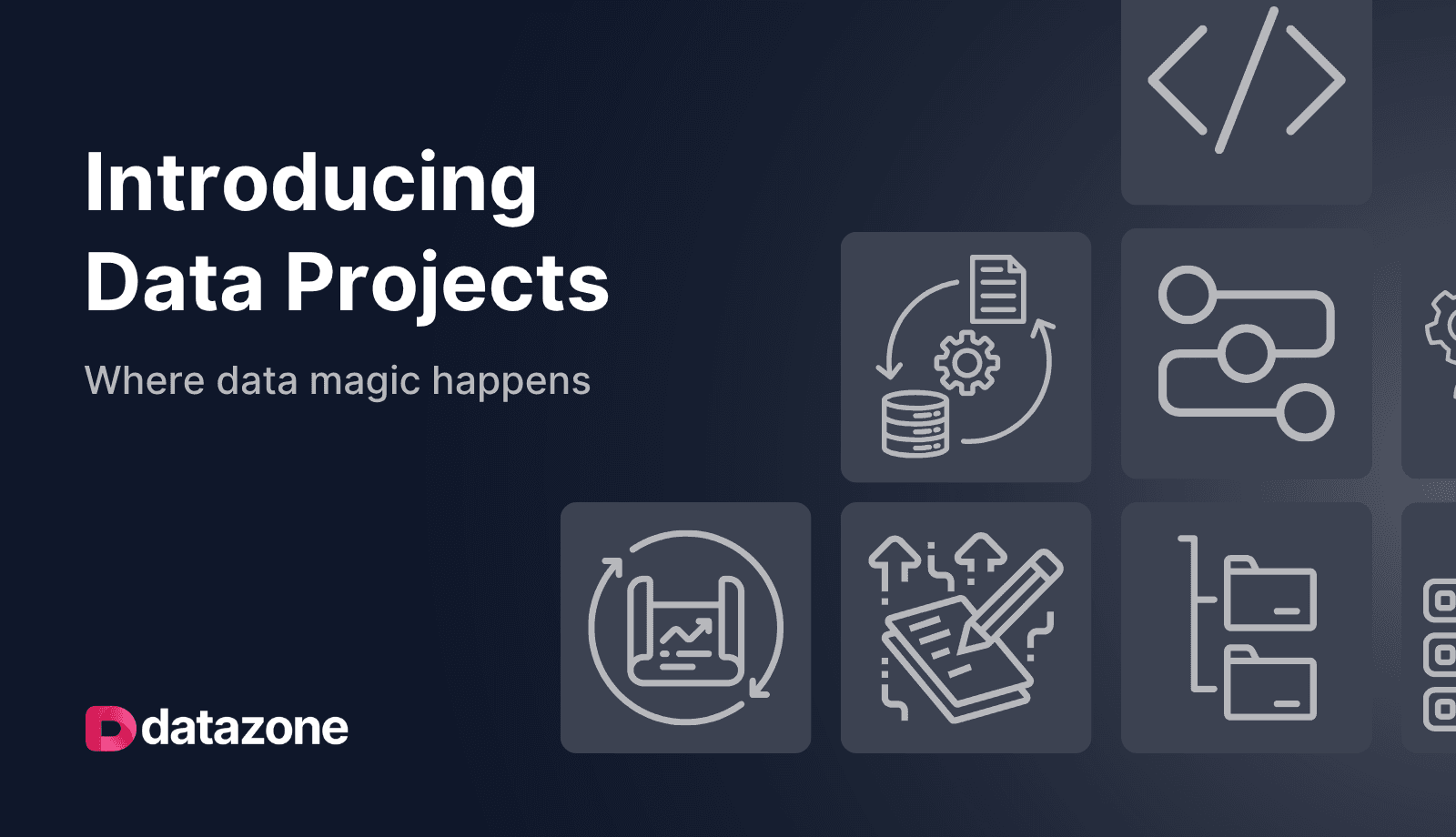 Introducing Data Projects

Where data magic happens

datazone